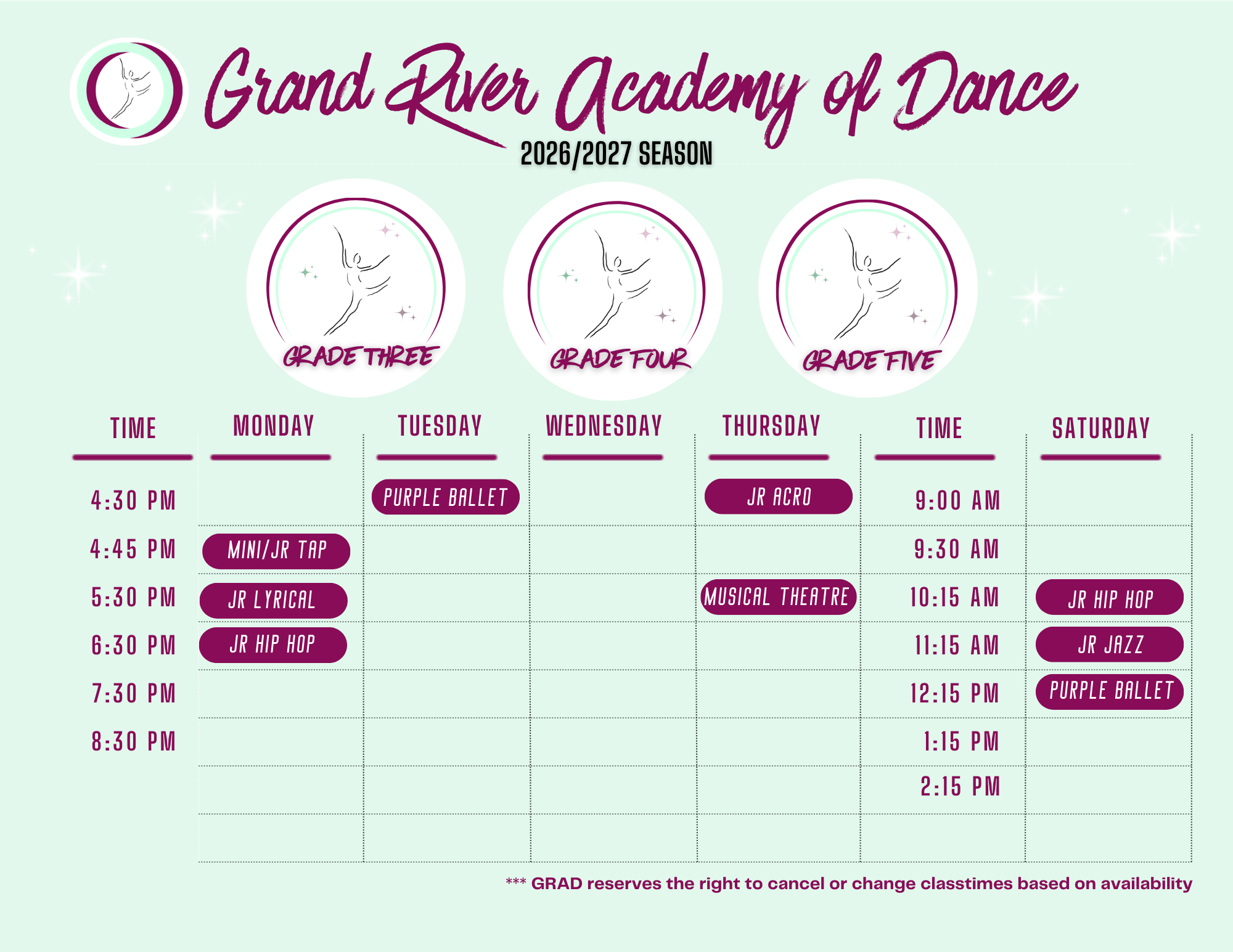 Grand River Academy of Dance
2026/2027 SEASON

GRADE THREE
GRADE FOUR
GRADE FIVE

| TIME | MONDAY | TUESDAY | WEDNESDAY | THURSDAY | TIME | SATURDAY |
|---|---|---|---|---|---|---|
| 4:30 PM | | PURPLE BALLET | | JR ACRO | 9:00 AM | |
| 4:45 PM | MINI/JR TAP | | | | 9:30 AM | |
| 5:30 PM | JR LYRICAL | | | MUSICAL THEATRE | 10:15 AM | JR HIP HOP |
| 6:30 PM | JR HIP HOP | | | | 11:15 AM | JR JAZZ |
| 7:30 PM | | | | | 12:15 PM | PURPLE BALLET |
| 8:30 PM | | | | | 1:15 PM | |
| | | | | | 2:15 PM | |

*** GRAD reserves the right to cancel or change classtimes based on availability